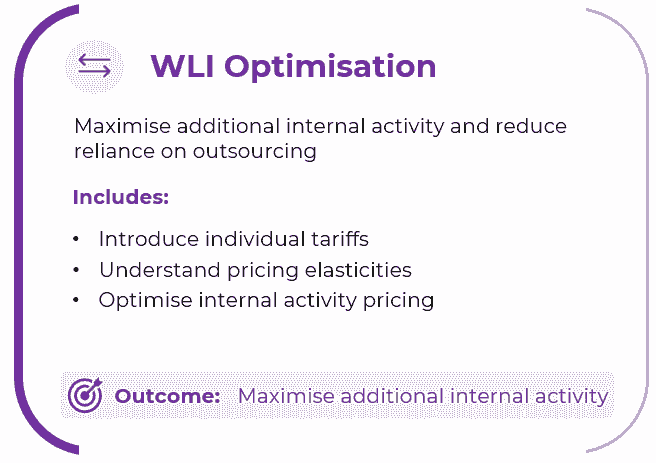 WLI Optimisation

Maximise additional internal activity and reduce reliance on outsourcing

Includes:

• Introduce individual tariffs
• Understand pricing elasticities
• Optimise internal activity pricing

Outcome: Maximise additional internal activity